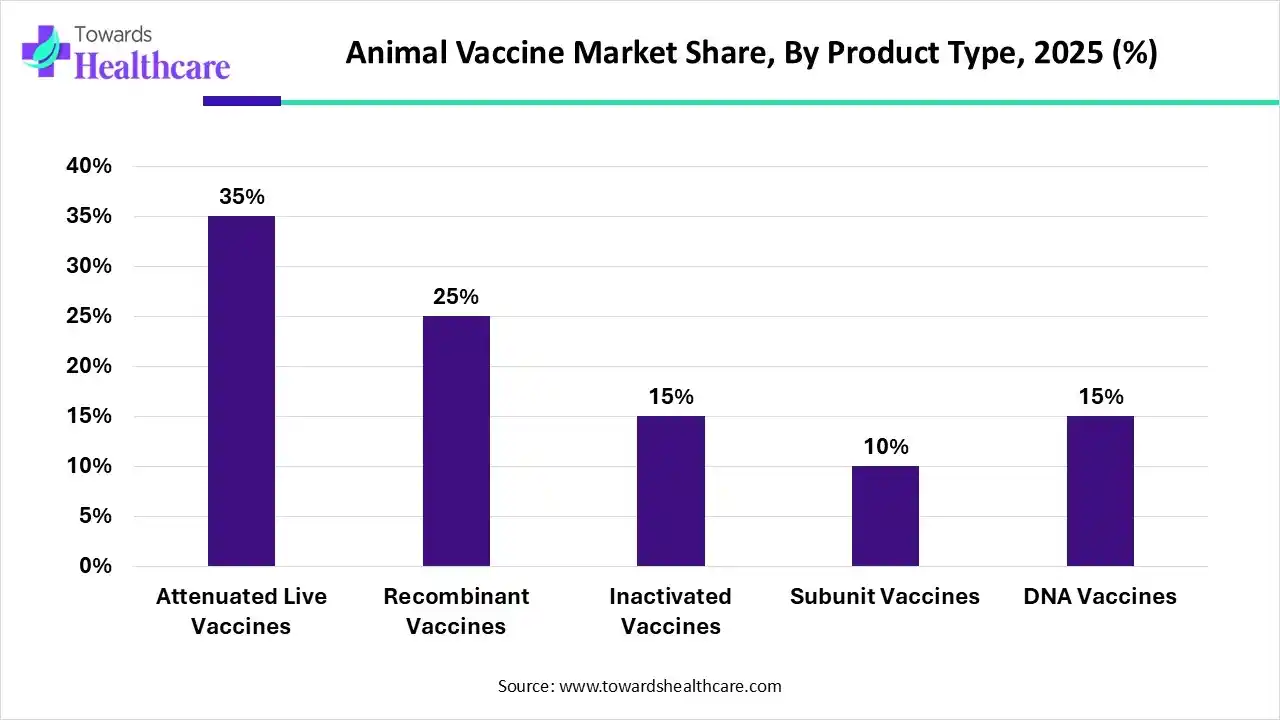 Towards Healthcare

Animal Vaccine Market Share, By Product Type, 2025 (%)

40%
35%
30%
25%
20%
15%
10%
5%
0%

35%
25%
15%
10%
15%

Attenuated Live Vaccines
Recombinant Vaccines
Inactivated Vaccines
Subunit Vaccines
DNA Vaccines

Source: www.towardshealthcare.com